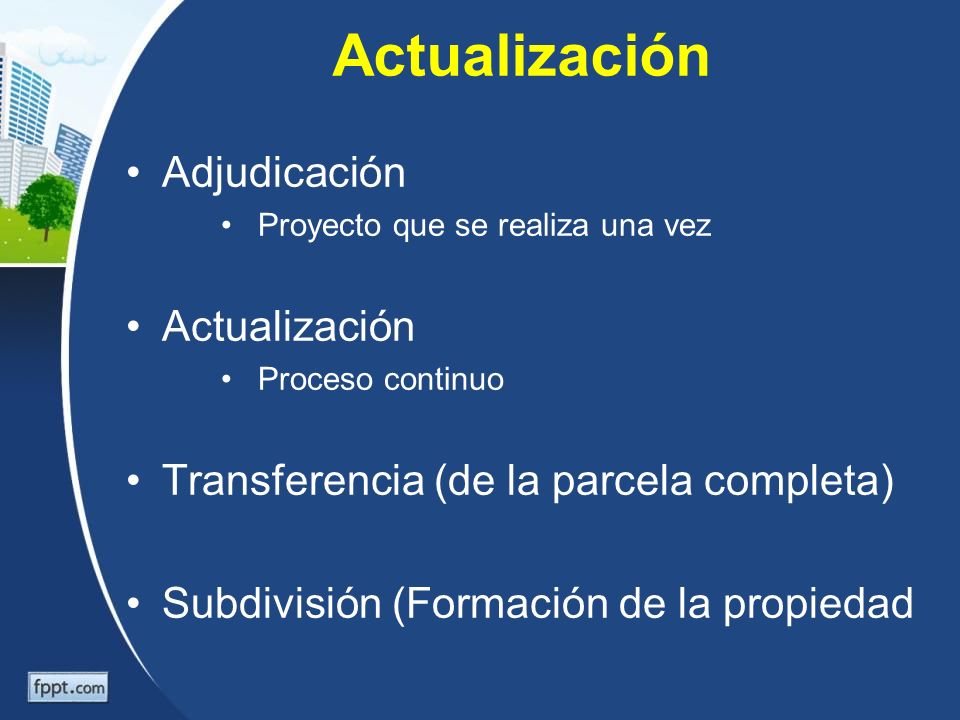 Actualización

• Adjudicación
  • Proyecto que se realiza una vez

• Actualización
  • Proceso continuo

• Transferencia (de la parcela completa)

• Subdivisión (Formación de la propiedad

fppt.com